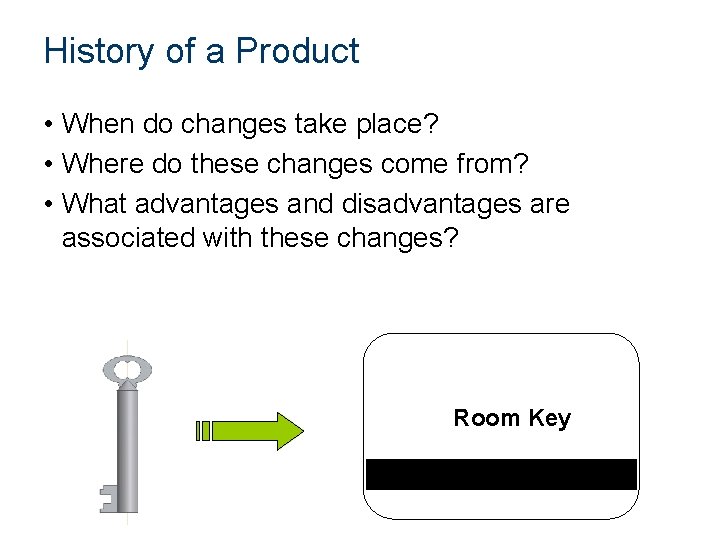 History of a Product

• When do changes take place?
• Where do these changes come from?
• What advantages and disadvantages are associated with these changes?

Room Key